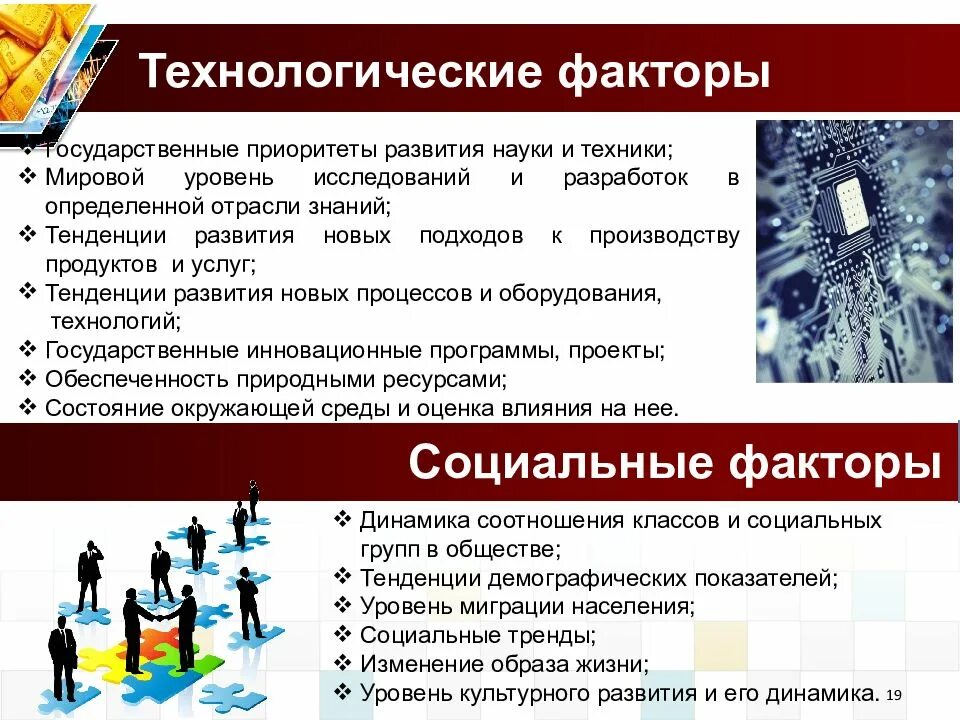 Технологические факторы

❖ Государственные приоритеты развития науки и техники;
❖ Мировой уровень исследований и разработок в определенной отрасли знаний;
❖ Тенденции развития новых подходов к производству продуктов и услуг;
❖ Тенденции развития новых процессов и оборудования, технологий;
❖ Государственные инновационные программы, проекты;
❖ Обеспеченность природными ресурсами;
❖ Состояние окружающей среды и оценка влияния на нее.

Социальные факторы

❖ Динамика соотношения классов и социальных групп в обществе;
❖ Тенденции демографических показателей;
❖ Уровень миграции населения;
❖ Социальные тренды;
❖ Изменение образа жизни;
❖ Уровень культурного развития и его динамика.

19